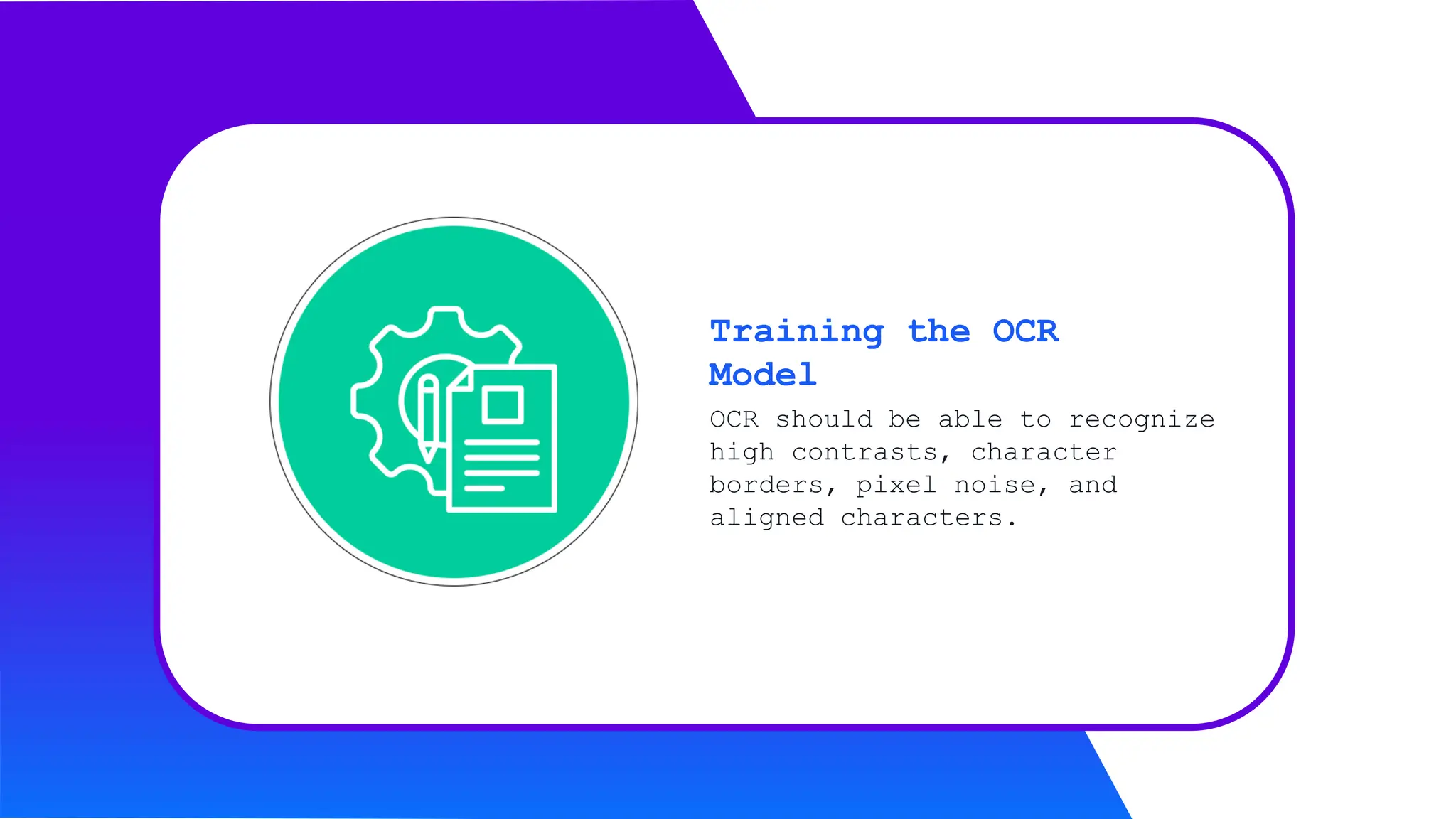 Training the OCR Model

OCR should be able to recognize high contrasts, character borders, pixel noise, and aligned characters.